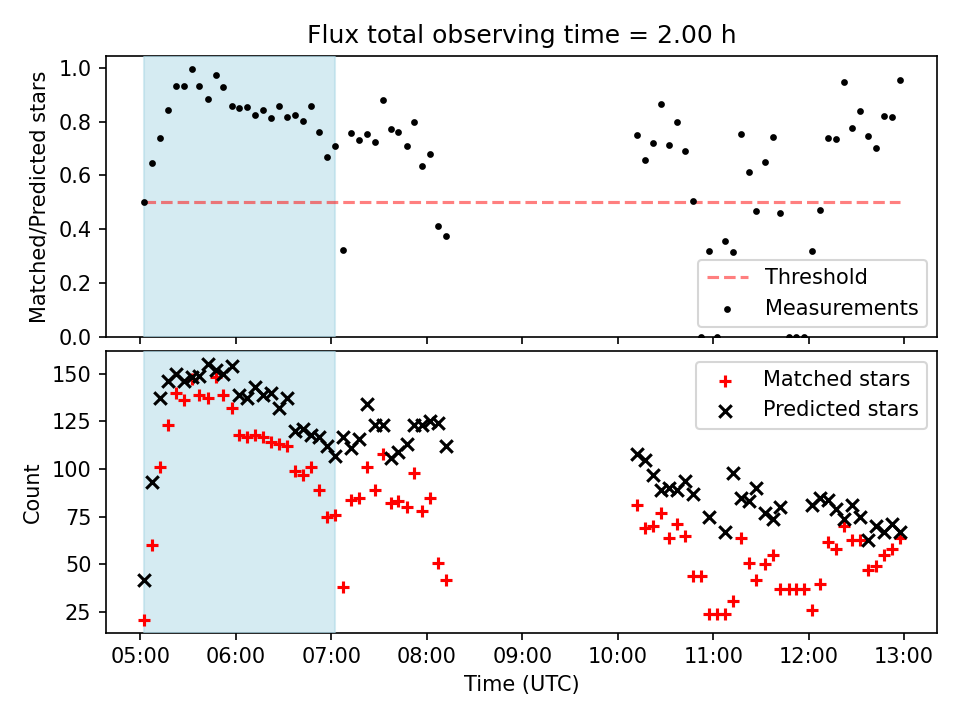 Flux total observing time = 2.00 h

Matched/Predicted stars

1.0
0.8
0.6
0.4
0.2
0.0

Threshold
Measurements

Count

150
125
100
75
50
25

Matched stars
Predicted stars

05:00 06:00 07:00 08:00 09:00 10:00 11:00 12:00 13:00

Time (UTC)